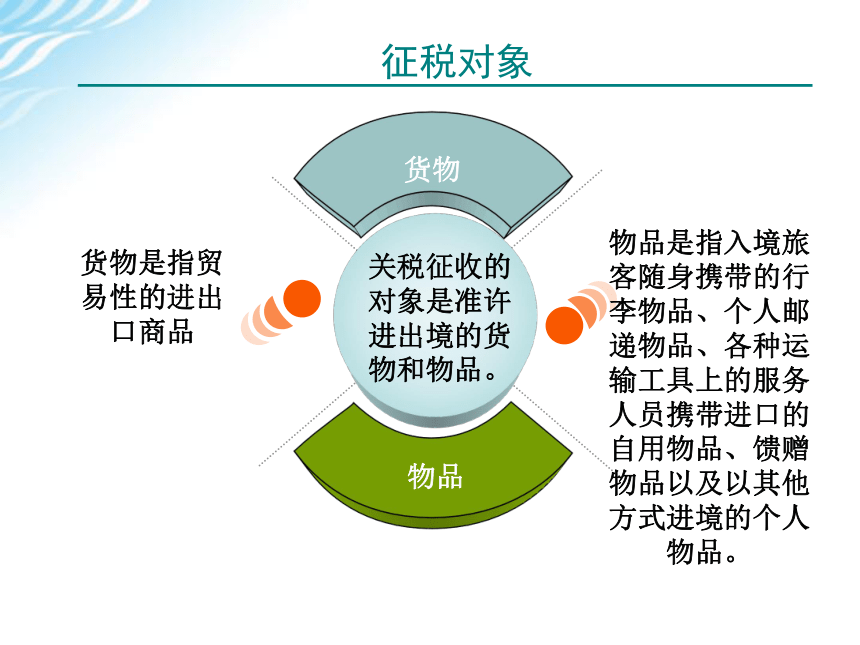 征税对象

货物

货物是指贸易性的进出口商品

关税征收的对象是准许进出境的货物和物品。

物品是指入境旅客随身携带的行李物品、个人邮递物品、各种运输工具上的服务人员携带进口的自用物品、馈赠物品以及以其他方式进境的个人物品。

物品